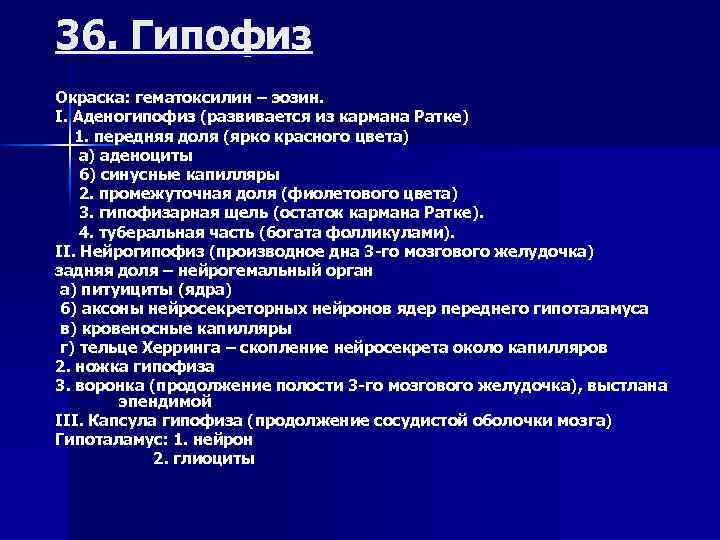 36. Гипофиз

Окраска: гематоксилин – эозин.
I. Аденогипофиз (развивается из кармана Ратке)
1. передняя доля (ярко красного цвета)
а) аденоциты
б) синусные капилляры
2. промежуточная доля (фиолетового цвета)
3. гипофизарная щель (остаток кармана Ратке).
4. туберальная часть (богата фолликулами).
II. Нейрогипофиз (производное дна 3-го мозгового желудочка)
задняя доля – нейрогемальный орган
а) питуициты (ядра)
б) аксоны нейросекреторных нейронов ядер переднего гипоталамуса
в) кровеносные капилляры
г) тельце Херринга – скопление нейросекрета около капилляров
2. ножка гипофиза
3. воронка (продолжение полости 3-го мозгового желудочка), выстлана эпендимой
III. Капсула гипофиза (продолжение сосудистой оболочки мозга)
Гипоталамус: 1. нейрон
2. глиоциты